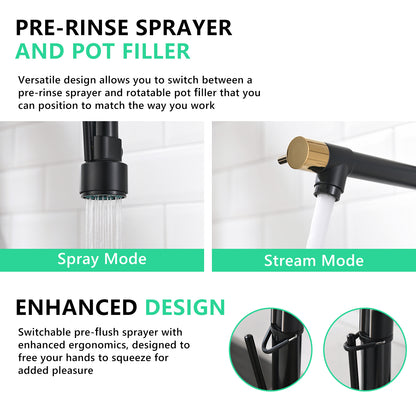 PRE-RINSE SPRAYER
AND POT FILLER

Versatile design allows you to switch between a pre-rinse sprayer and rotatable pot filler that you can position to match the way you work

Spray Mode

Stream Mode

ENHANCED DESIGN

Switchable pre-flush sprayer with enhanced ergonomics, designed to free your hands to squeeze for added pleasure